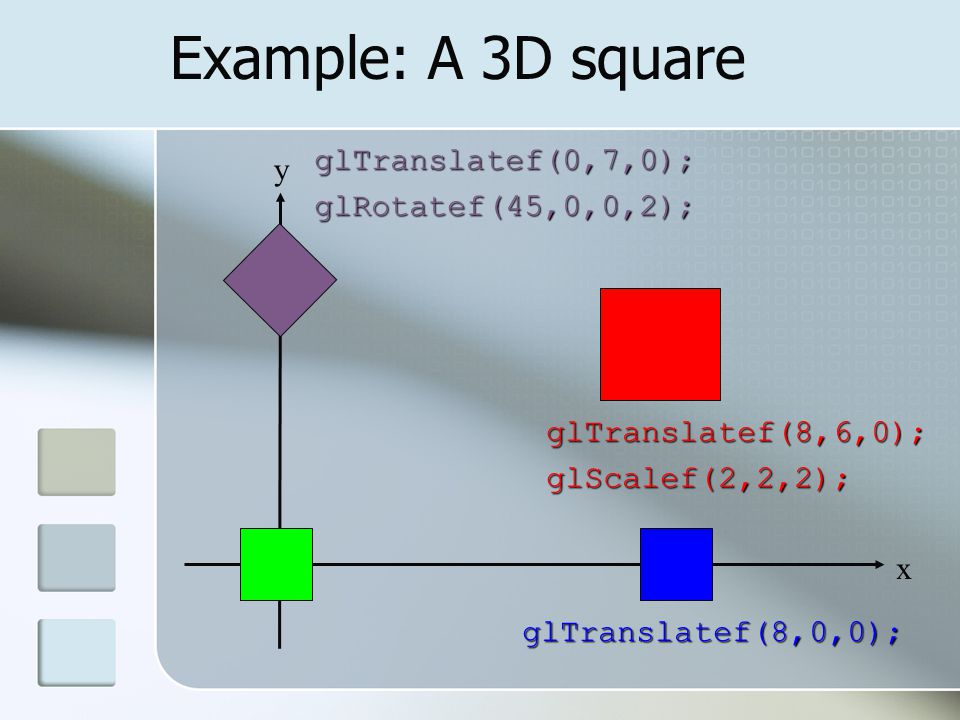 Example: A 3D square

y

glTranslatef(0,7,0);
glRotatef(45,0,0,2);

glTranslatef(8,6,0);
glScalef(2,2,2);

x

glTranslatef(8,0,0);